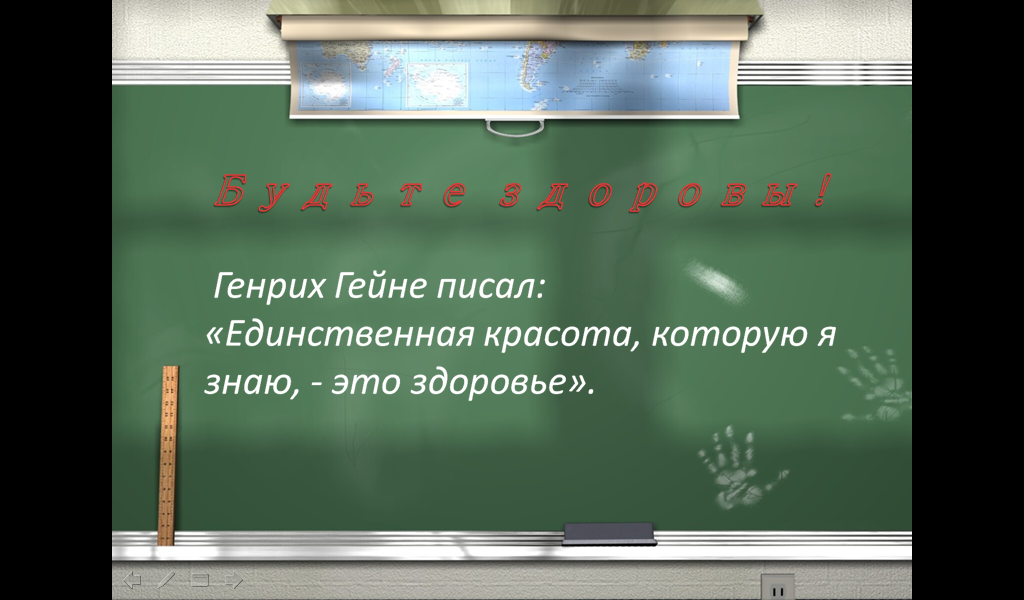 Будьте здоровы!

Генрих Гейне писал: «Единственная красота, которую я знаю, - это здоровье».